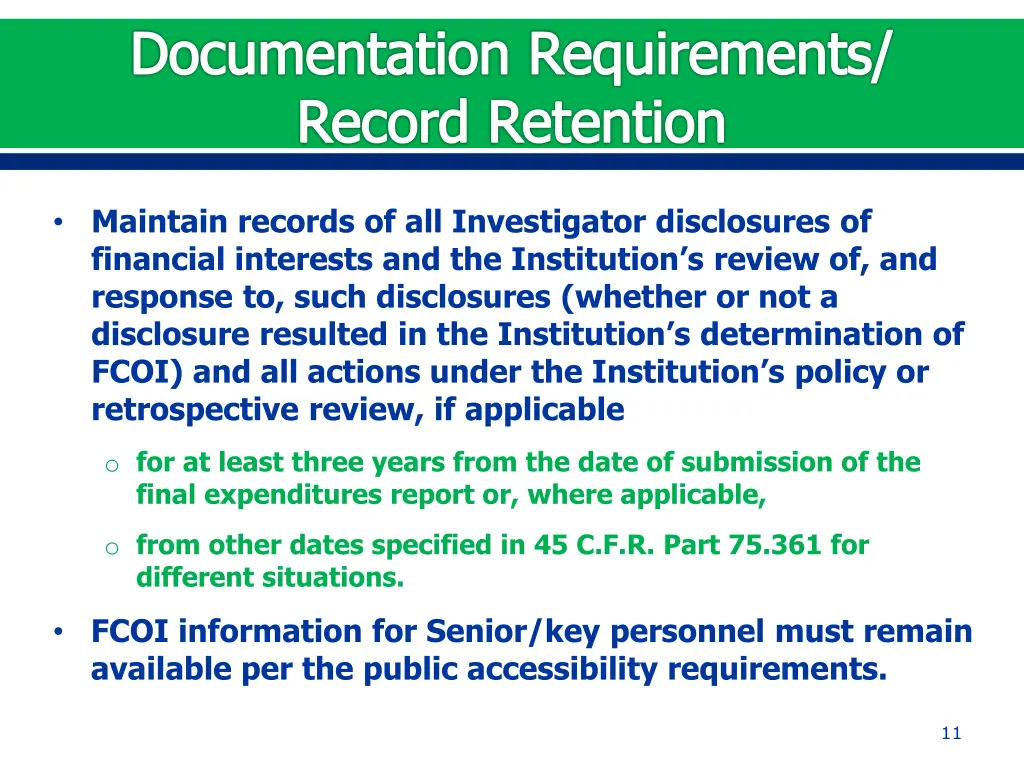 Documentation Requirements/ Record Retention

• Maintain records of all Investigator disclosures of financial interests and the Institution's review of, and response to, such disclosures (whether or not a disclosure resulted in the Institution's determination of FCOI) and all actions under the Institution's policy or retrospective review, if applicable

o for at least three years from the date of submission of the final expenditures report or, where applicable,

o from other dates specified in 45 C.F.R. Part 75.361 for different situations.

• FCOI information for Senior/key personnel must remain available per the public accessibility requirements.

11